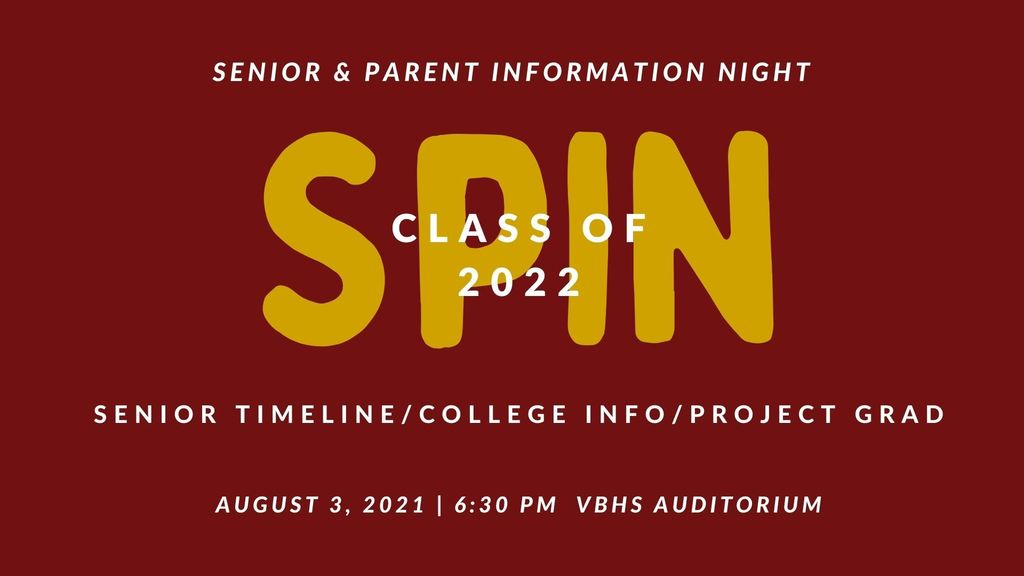 SENIOR & PARENT INFORMATION NIGHT

SPIN

CLASS OF 2022

SENIOR TIMELINE/COLLEGE INFO/PROJECT GRAD

AUGUST 3, 2021 | 6:30 PM VBHS AUDITORIUM